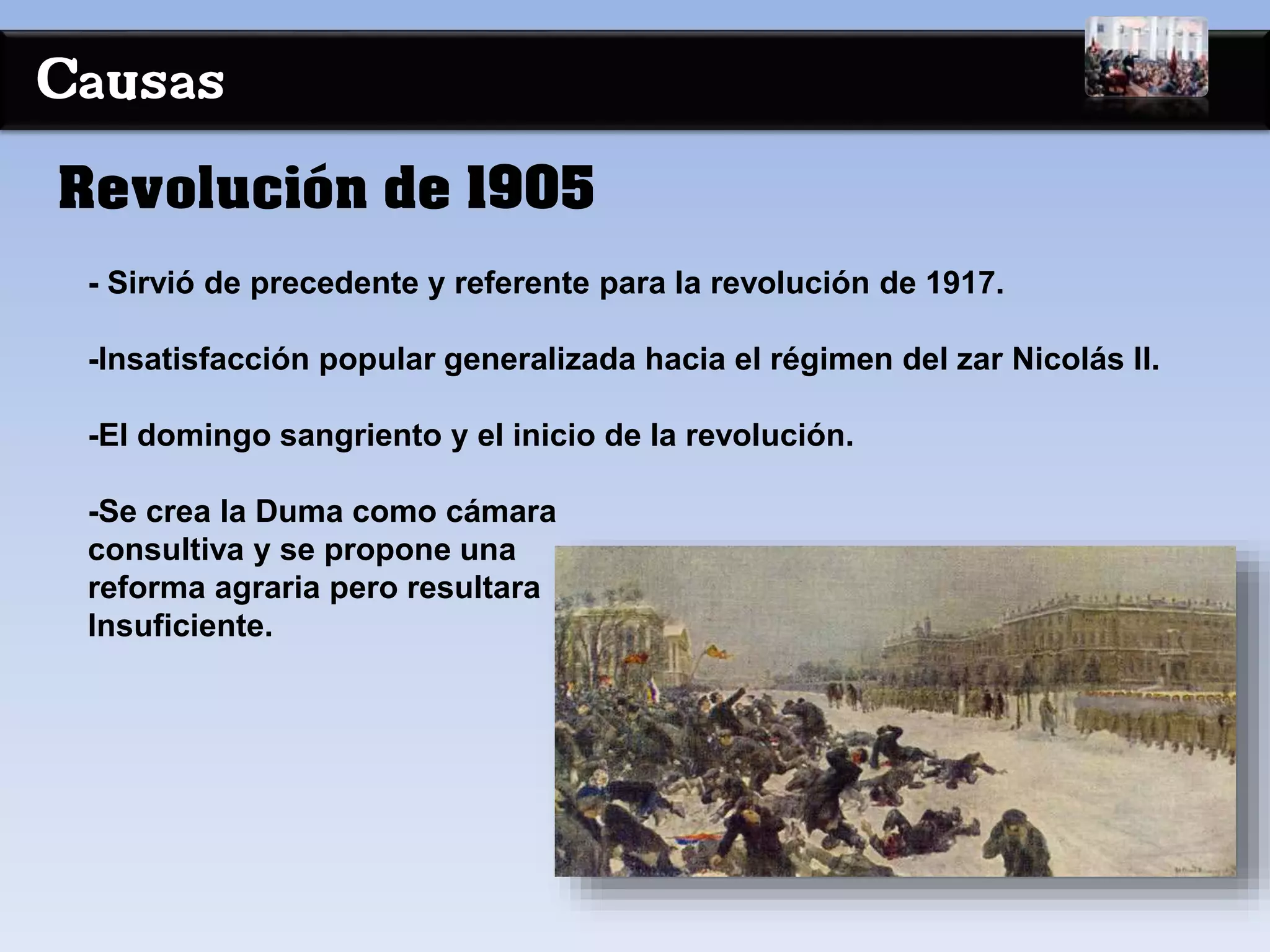 Causas

Revolución de 1905

- Sirvió de precedente y referente para la revolución de 1917.

-Insatisfacción popular generalizada hacia el régimen del zar Nicolás II.

-El domingo sangriento y el inicio de la revolución.

-Se crea la Duma como cámara consultiva y se propone una reforma agraria pero resultara Insuficiente.